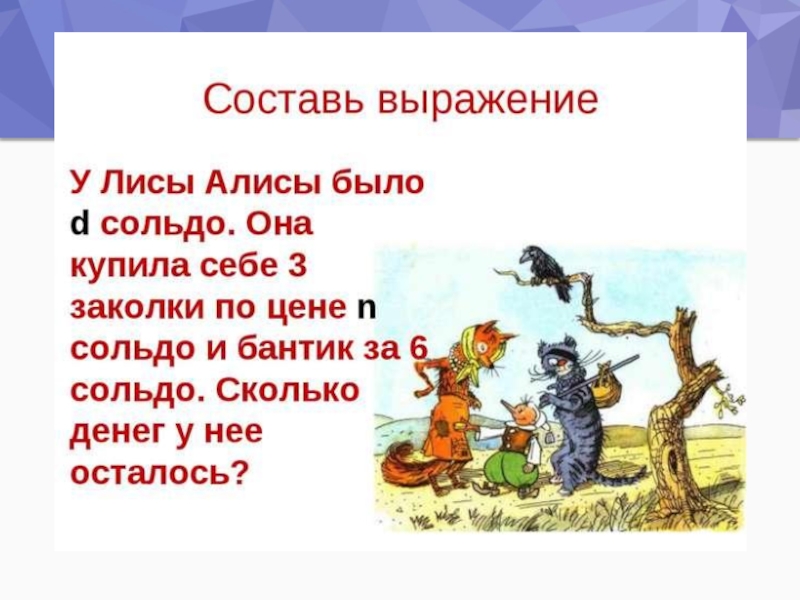 Составь выражение

У Лисы Алисы было d сольдо. Она купила себе 3 заколки по цене n сольдо и бантик за 6 сольдо. Сколько денег у нее осталось?